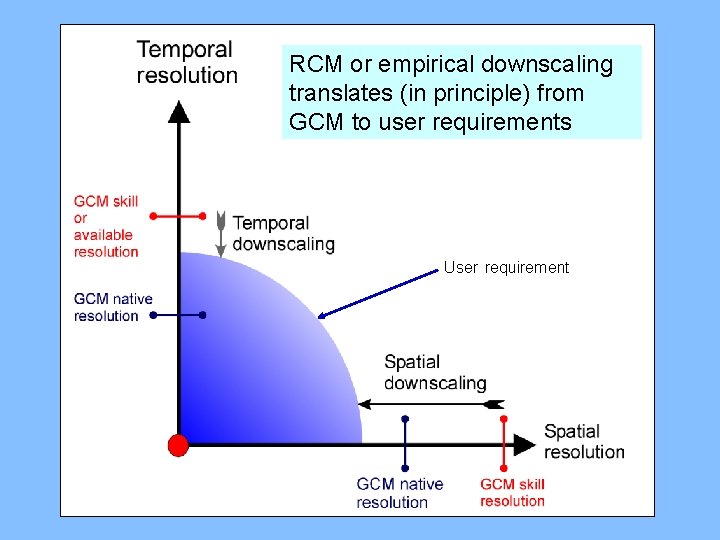 Temporal resolution

RCM or empirical downscaling translates (in principle) from GCM to user requirements

GCM skill or available resolution

Temporal downscaling

User requirement

GCM native resolution

Spatial downscaling

Spatial resolution

GCM native resolution

GCM skill resolution